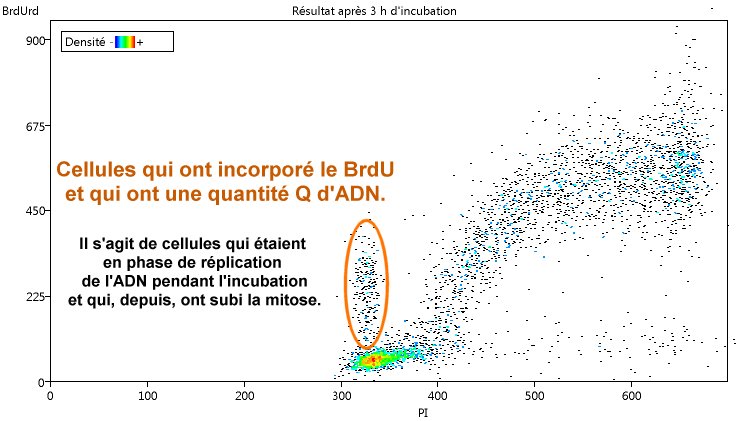 BrdUrd

Résultat après 3 h d'incubation

Densité - +

900

675

450

225

0

Cellules qui ont incorporé le BrdU et qui ont une quantité Q d'ADN.

Il s'agit de cellules qui étaient en phase de réplication de l'ADN pendant l'incubation et qui, depuis, ont subi la mitose.

0 100 200 300 400 500 600

PI